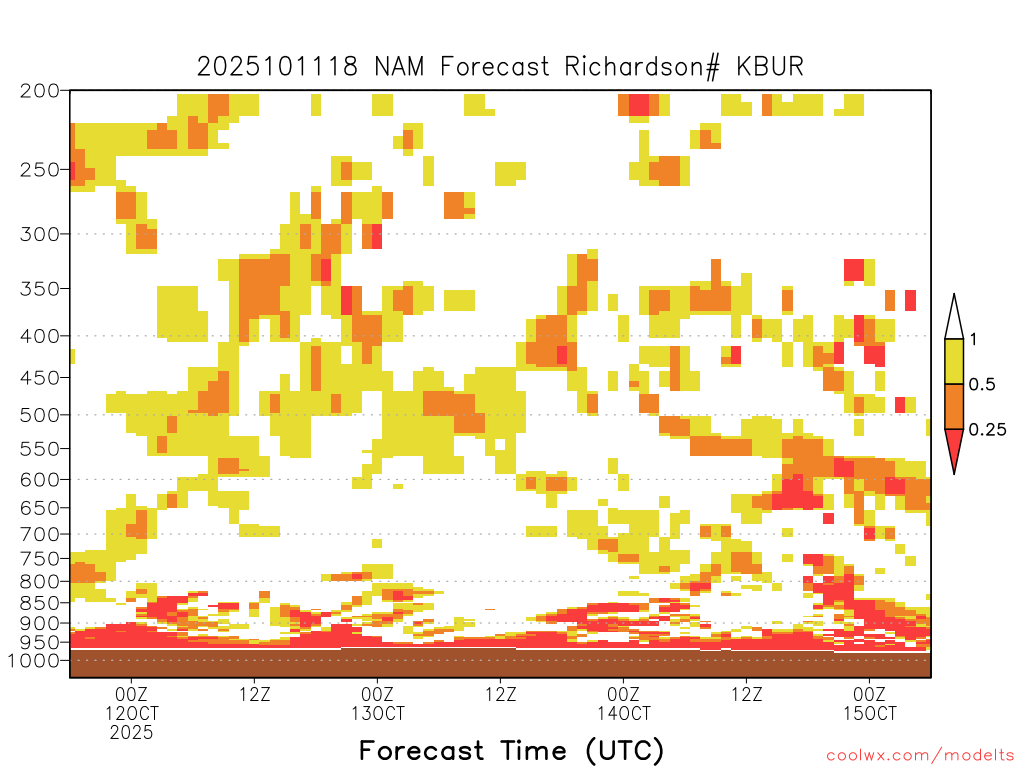 2025101118 NAM Forecast Richardson# KBUR

200
250
300
350
400
450
500
550
600
650
700
750
800
850
900
950
1000

1
0.5
0.25

00Z
12OCT
2025
12Z
00Z
13OCT
12Z
00Z
14OCT
12Z
00Z
15OCT

Forecast Time (UTC)

coolwx.com/modelts